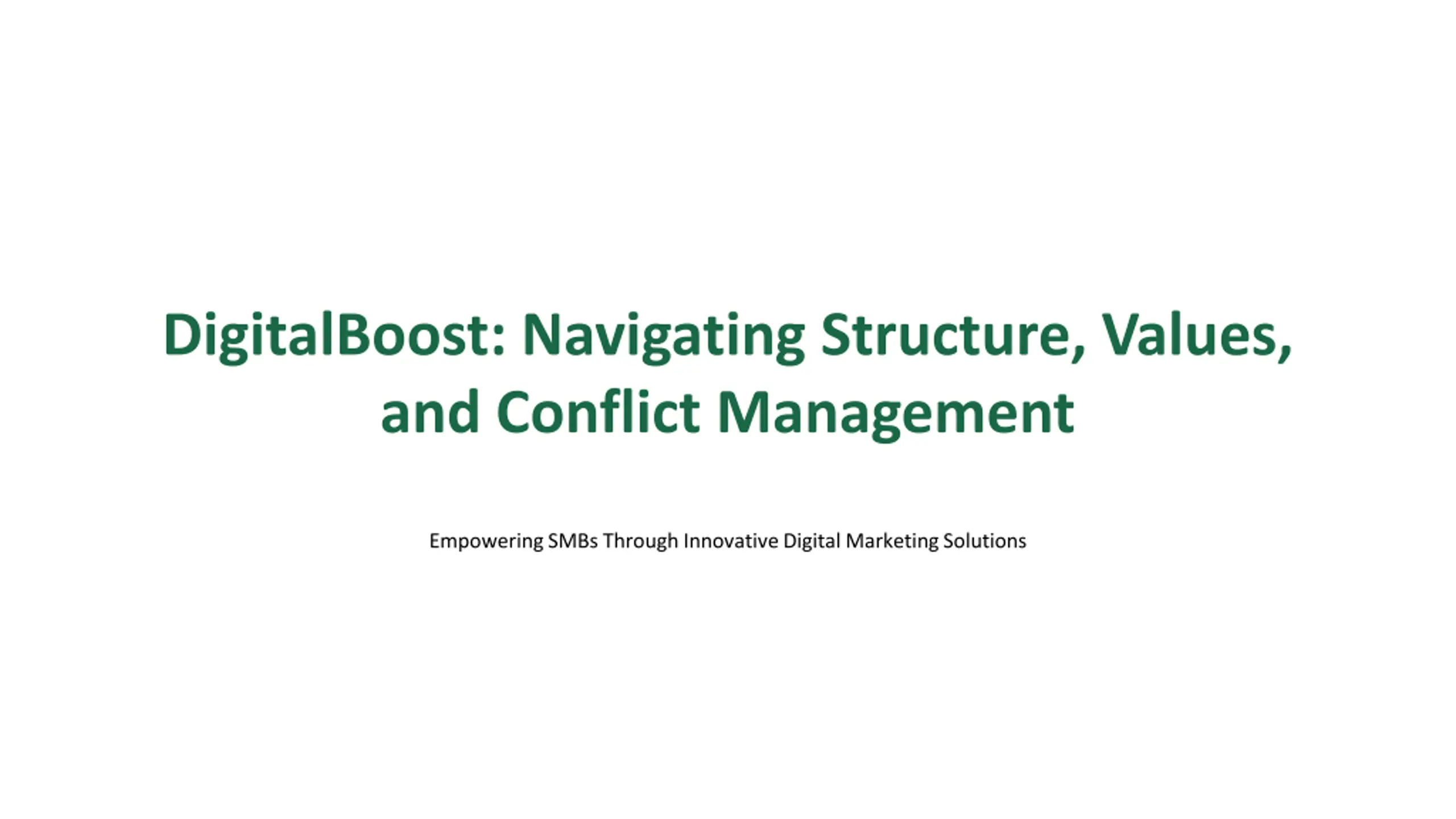 DigitalBoost: Navigating Structure, Values, and Conflict Management

Empowering SMBs Through Innovative Digital Marketing Solutions